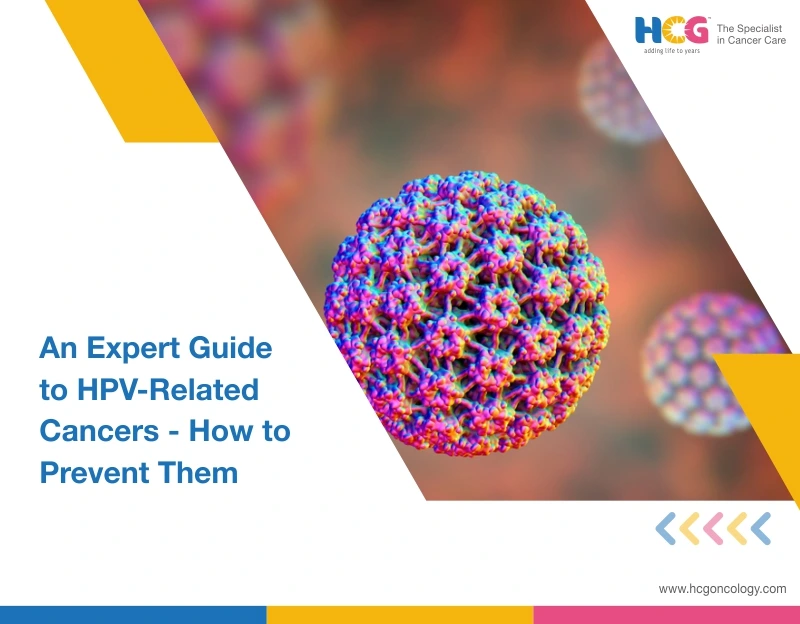 HCG™ adding life to years

The Specialist in Cancer Care

An Expert Guide to HPV-Related Cancers - How to Prevent Them

www.hcgoncology.com